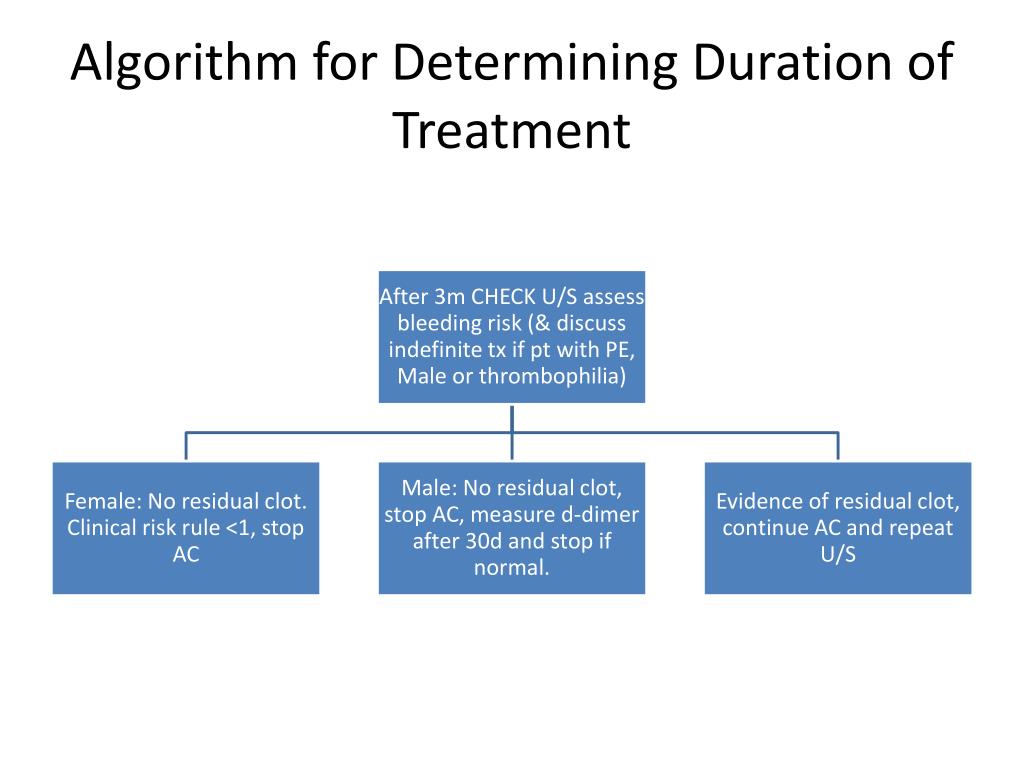 Algorithm for Determining Duration of Treatment

After 3m CHECK U/S assess bleeding risk (& discuss indefinite tx if pt with PE, Male or thrombophilia)

Female: No residual clot. Clinical risk rule <1, stop AC

Male: No residual clot, stop AC, measure d-dimer after 30d and stop if normal.

Evidence of residual clot, continue AC and repeat U/S